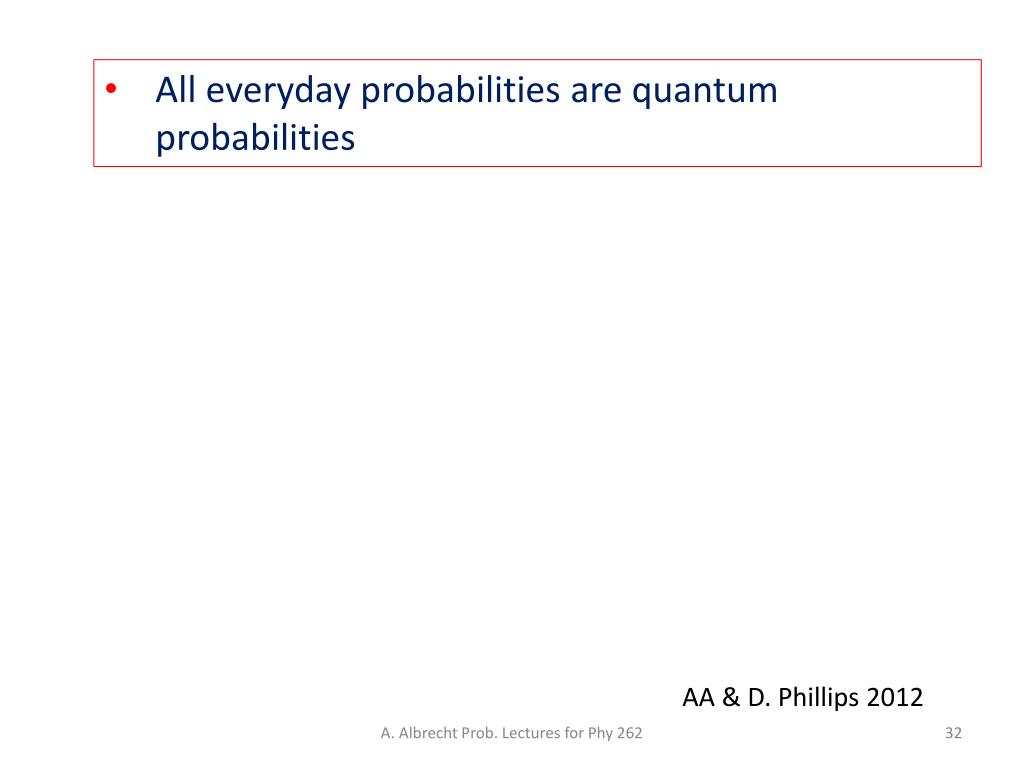 • All everyday probabilities are quantum probabilities

AA & D. Phillips 2012

A. Albrecht Prob. Lectures for Phy 262

32